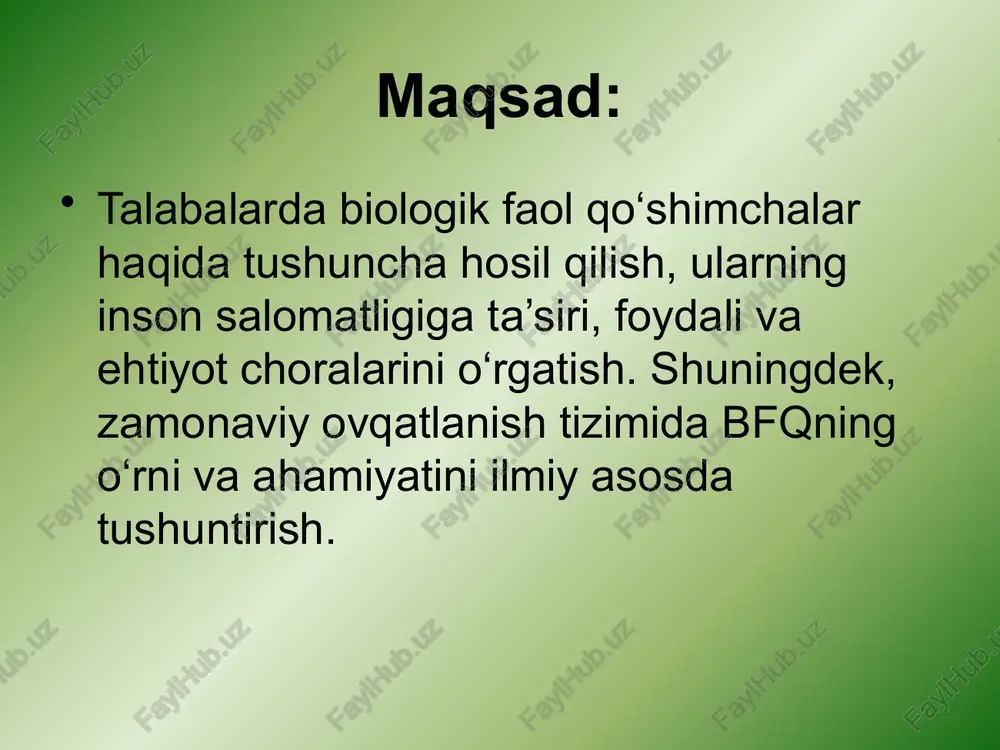 Maqsad:

• Talabalarda biologik faol qo‘shimchalar haqida tushuncha hosil qilish, ularning inson salomatligiga ta’siri, foydali va ehtiyot choralarini o‘rgatish. Shuningdek, zamonaviy ovqatlanish tizimida BFQning o‘rni va ahamiyatini ilmiy asosda tushuntirish.

FaylHub.uz